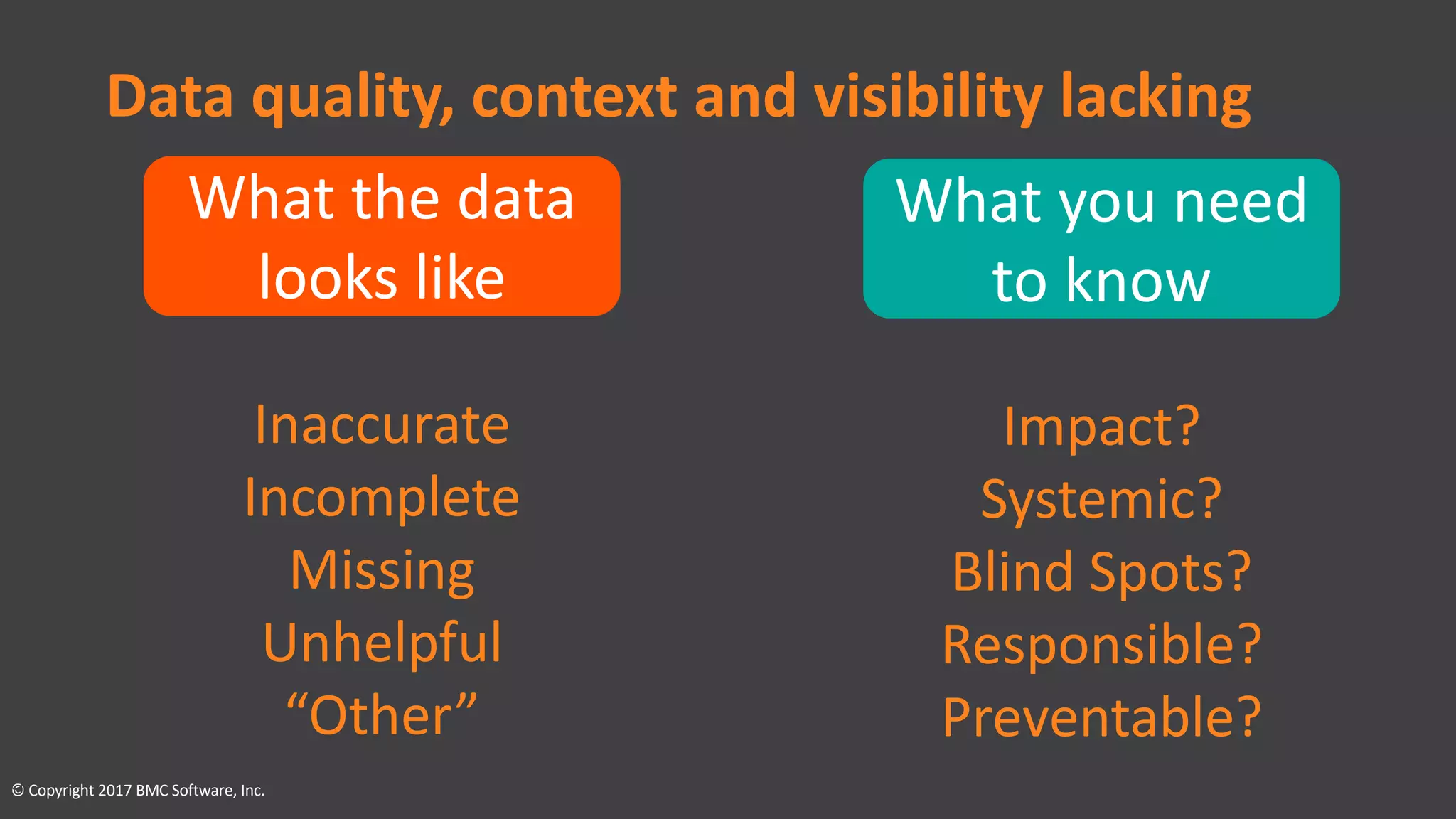 Data quality, context and visibility lacking

What the data looks like

Inaccurate
Incomplete
Missing
Unhelpful
“Other”

What you need to know

Impact?
Systemic?
Blind Spots?
Responsible?
Preventable?

© Copyright 2017 BMC Software, Inc.